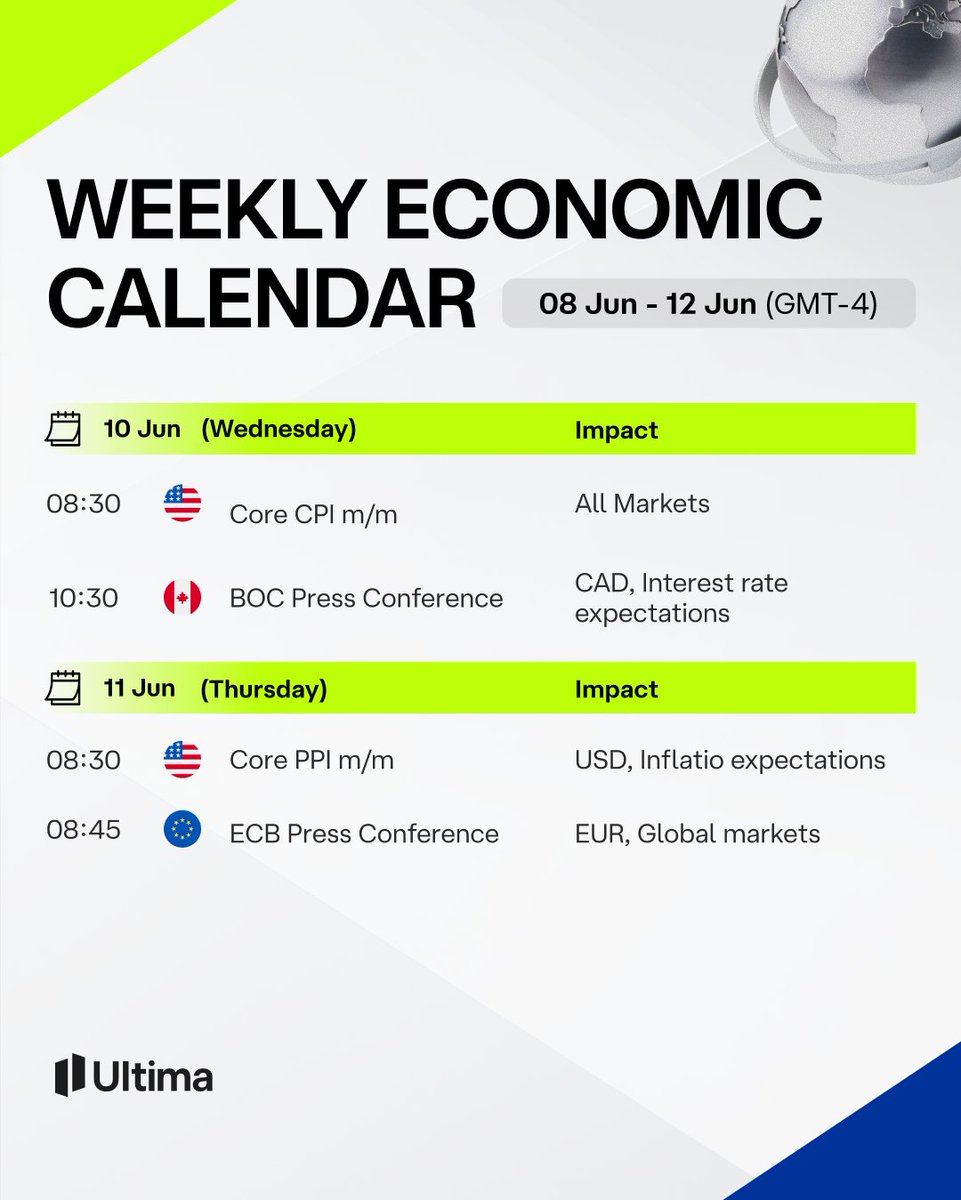 WEEKLY ECONOMIC CALENDAR

08 Jun - 12 Jun (GMT-4)

| 10 Jun (Wednesday) | | Impact |
|---|---|---|
| 08:30 | Core CPI m/m | All Markets |
| 10:30 | BOC Press Conference | CAD, Interest rate expectations |

| 11 Jun (Thursday) | | Impact |
|---|---|---|
| 08:30 | Core PPI m/m | USD, Inflatio expectations |
| 08:45 | ECB Press Conference | EUR, Global markets |

Ultima